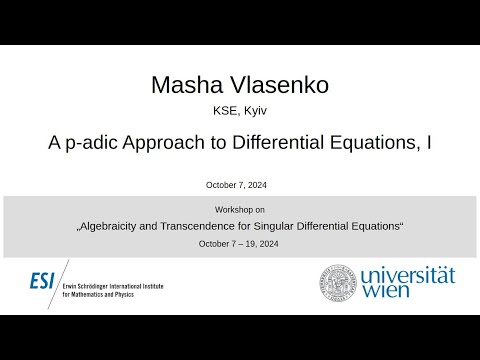 Masha Vlasenko

KSE, Kyiv

A p-adic Approach to Differential Equations, I

October 7, 2024

Workshop on

„Algebraicity and Transcendence for Singular Differential Equations“

October 7 – 19, 2024

ESI Erwin Schrödinger International Institute for Mathematics and Physics

universität wien